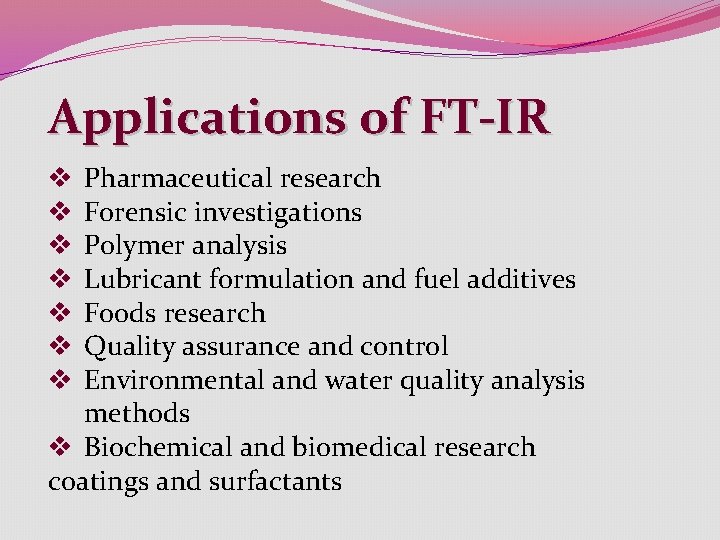 Applications of FT-IR

❖ Pharmaceutical research
❖ Forensic investigations
❖ Polymer analysis
❖ Lubricant formulation and fuel additives
❖ Foods research
❖ Quality assurance and control
❖ Environmental and water quality analysis methods
❖ Biochemical and biomedical research
coatings and surfactants